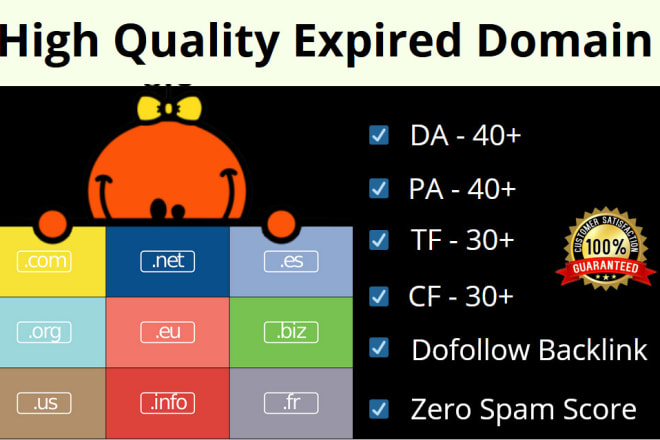 High Quality Expired Domain

.com
.net
.es
.org
.eu
.biz
.us
.info
.fr

DA - 40+
PA - 40+
TF - 30+
CF - 30+
Dofollow Backlink
Zero Spam Score

CUSTOMER SATISFACTION
100%
GUARANTEED